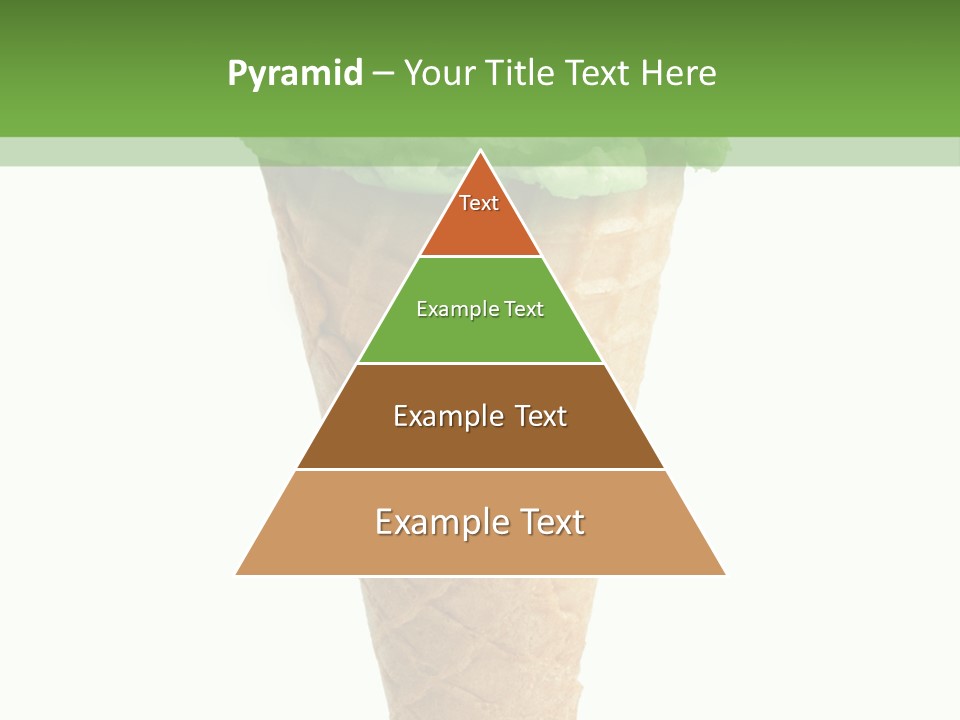 Pyramid – Your Title Text Here

Text

Example Text

Example Text

Example Text